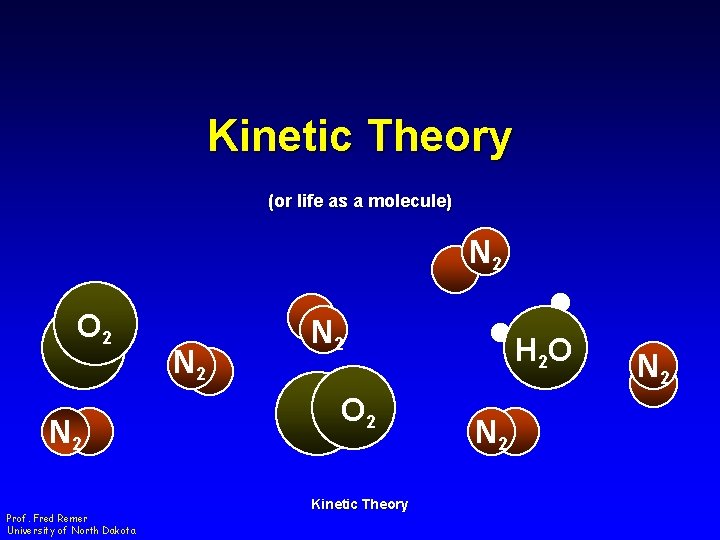 Kinetic Theory

(or life as a molecule)

$N_2$

$O_2$

$N_2$

$H_2O$

$N_2$

$N_2$

$O_2$

$N_2$

$N_2$

Kinetic Theory

Prof. Fred Remer
University of North Dakota